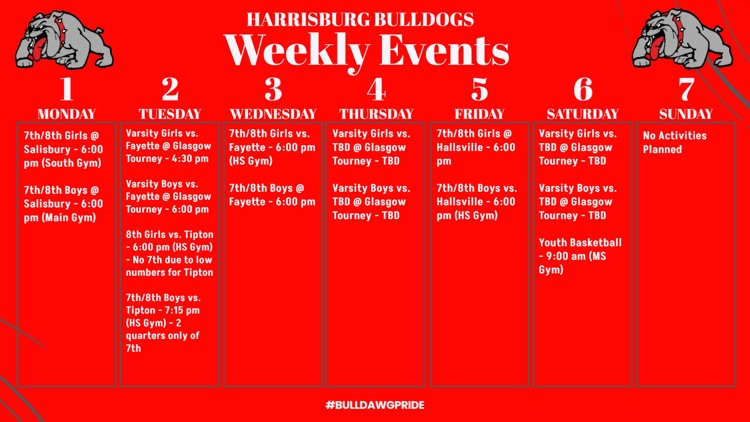 HARRISBURG BULLDOGS
Weekly Events

1
MONDAY
7th/8th Girls @ Salisbury - 6:00 pm (South Gym)

7th/8th Boys @ Salisbury - 6:00 pm (Main Gym)

2
TUESDAY
Varsity Girls vs. Fayette @ Glasgow Tourney - 4:30 pm

Varsity Boys vs. Fayette @ Glasgow Tourney - 6:00 pm

8th Girls vs. Tipton - 6:00 pm (HS Gym) - No 7th due to low numbers for Tipton

7th/8th Boys vs. Tipton - 7:15 pm (HS Gym) - 2 quarters only of 7th

3
WEDNESDAY
7th/8th Girls vs. Fayette - 6:00 pm (HS Gym)

7th/8th Boys @ Fayette - 6:00 pm

4
THURSDAY
Varsity Girls vs. TBD @ Glasgow Tourney - TBD

Varsity Boys vs. TBD @ Glasgow Tourney - TBD

5
FRIDAY
7th/8th Girls @ Hallsville - 6:00 pm

7th/8th Boys vs. Hallsville - 6:00 pm (HS Gym)

6
SATURDAY
Varsity Girls vs. TBD @ Glasgow Tourney - TBD

Varsity Boys vs. TBD @ Glasgow Tourney - TBD

Youth Basketball - 9:00 am (MS Gym)

7
SUNDAY
No Activities Planned

#BULLDAWGPRIDE